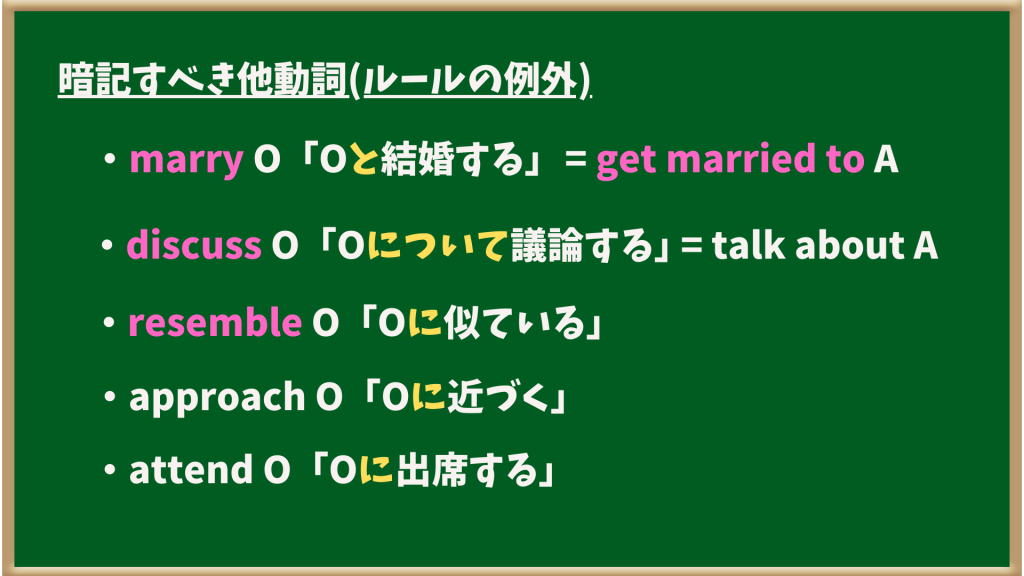 暗記すべき他動詞(ルールの例外)

・marry O「Oと結婚する」= get married to A

・discuss O「Oについて議論する」= talk about A

・resemble O「Oに似ている」

・approach O「Oに近づく」

・attend O「Oに出席する」